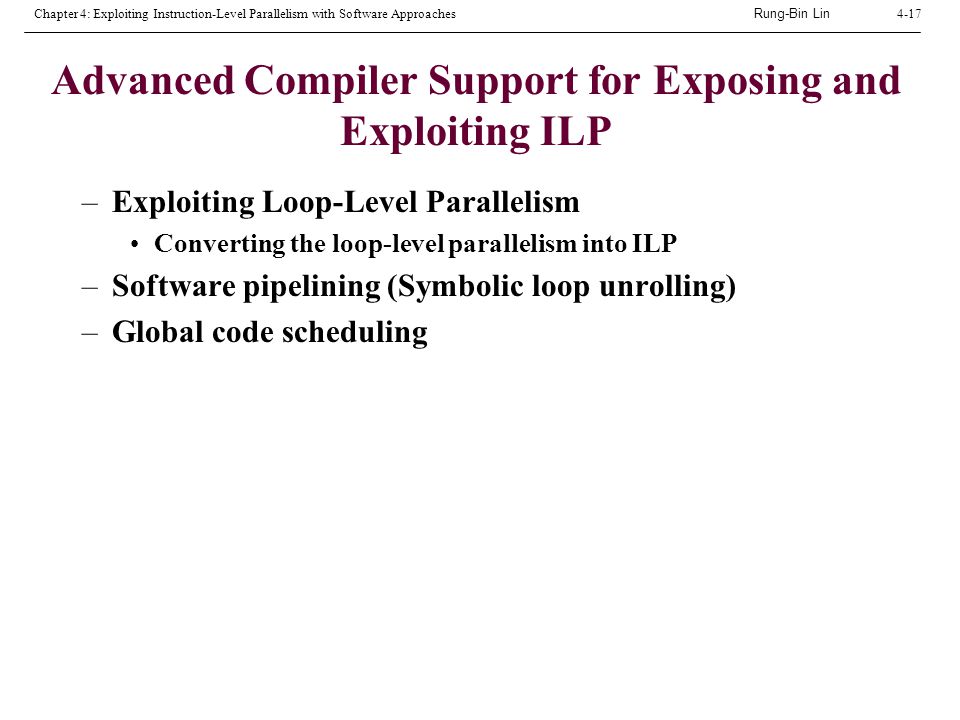 Chapter 4: Exploiting Instruction-Level Parallelism with Software Approaches Rung-Bin Lin 4-17

Advanced Compiler Support for Exposing and Exploiting ILP

– Exploiting Loop-Level Parallelism
• Converting the loop-level parallelism into ILP
– Software pipelining (Symbolic loop unrolling)
– Global code scheduling